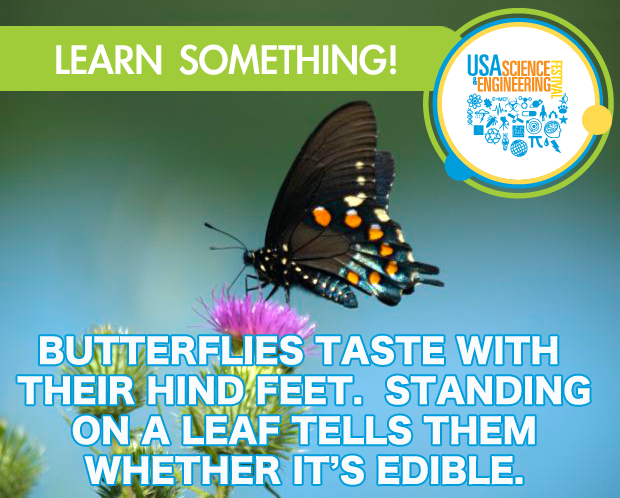 LEARN SOMETHING!

USA SCIENCE & ENGINEERING FESTIVAL

BUTTERFLIES TASTE WITH THEIR HIND FEET. STANDING ON A LEAF TELLS THEM WHETHER IT'S EDIBLE.